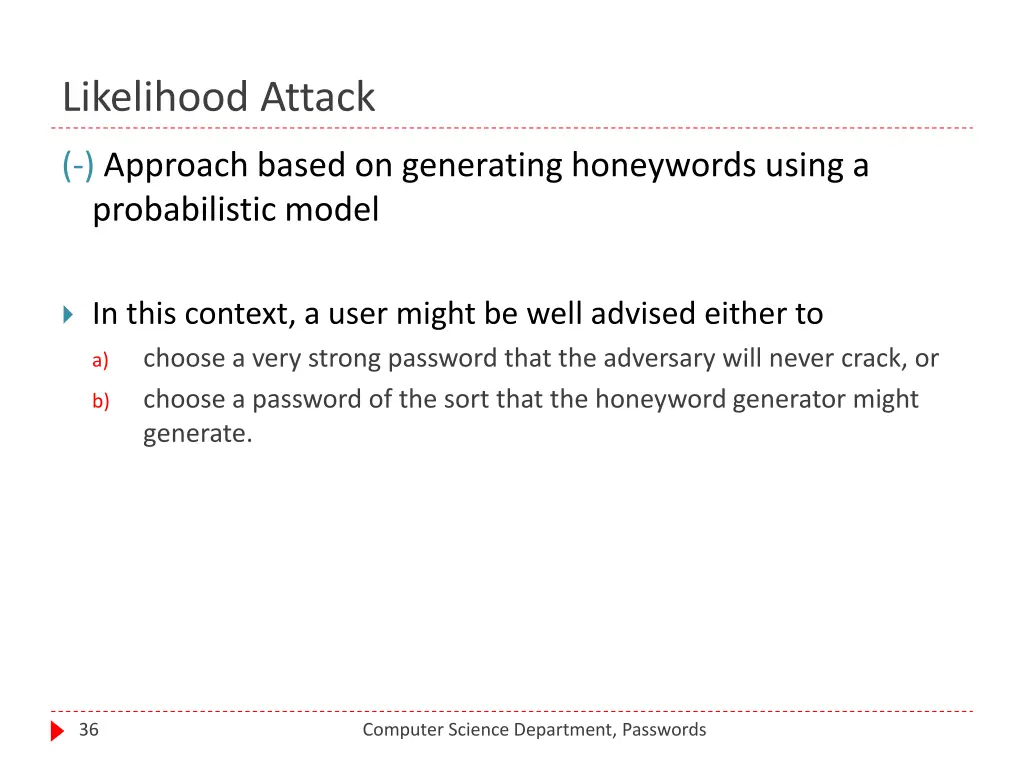 Likelihood Attack

(-) Approach based on generating honeywords using a probabilistic model

In this context, a user might be well advised either to

a) choose a very strong password that the adversary will never crack, or

b) choose a password of the sort that the honeyword generator might generate.

36

Computer Science Department, Passwords